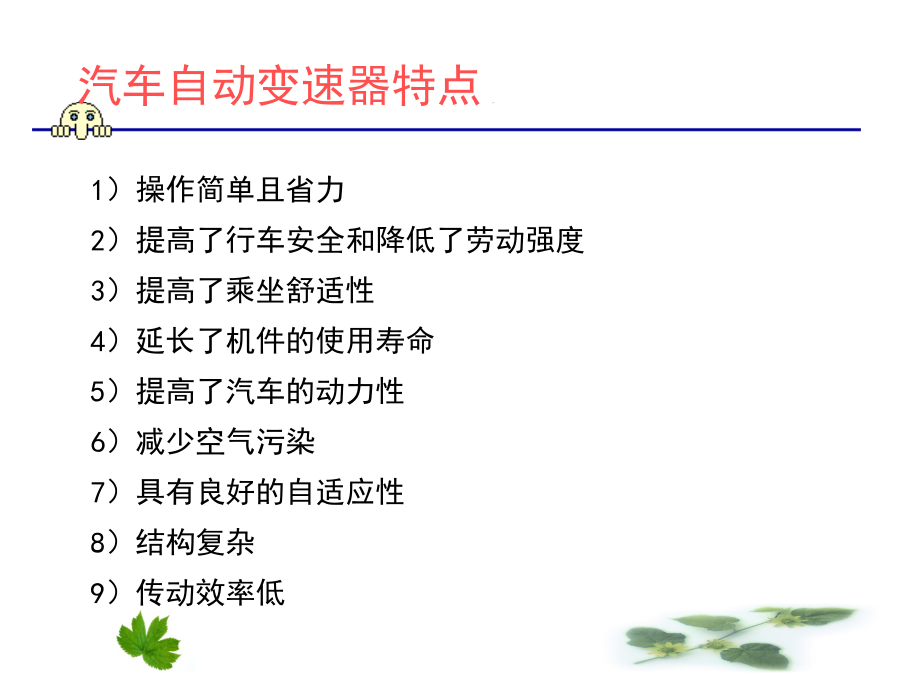 汽车自动变速器特点

1）操作简单且省力

2）提高了行车安全和降低了劳动强度

3）提高了乘坐舒适性

4）延长了机件的使用寿命

5）提高了汽车的动力性

6）减少空气污染

7）具有良好的自适应性

8）结构复杂

9）传动效率低